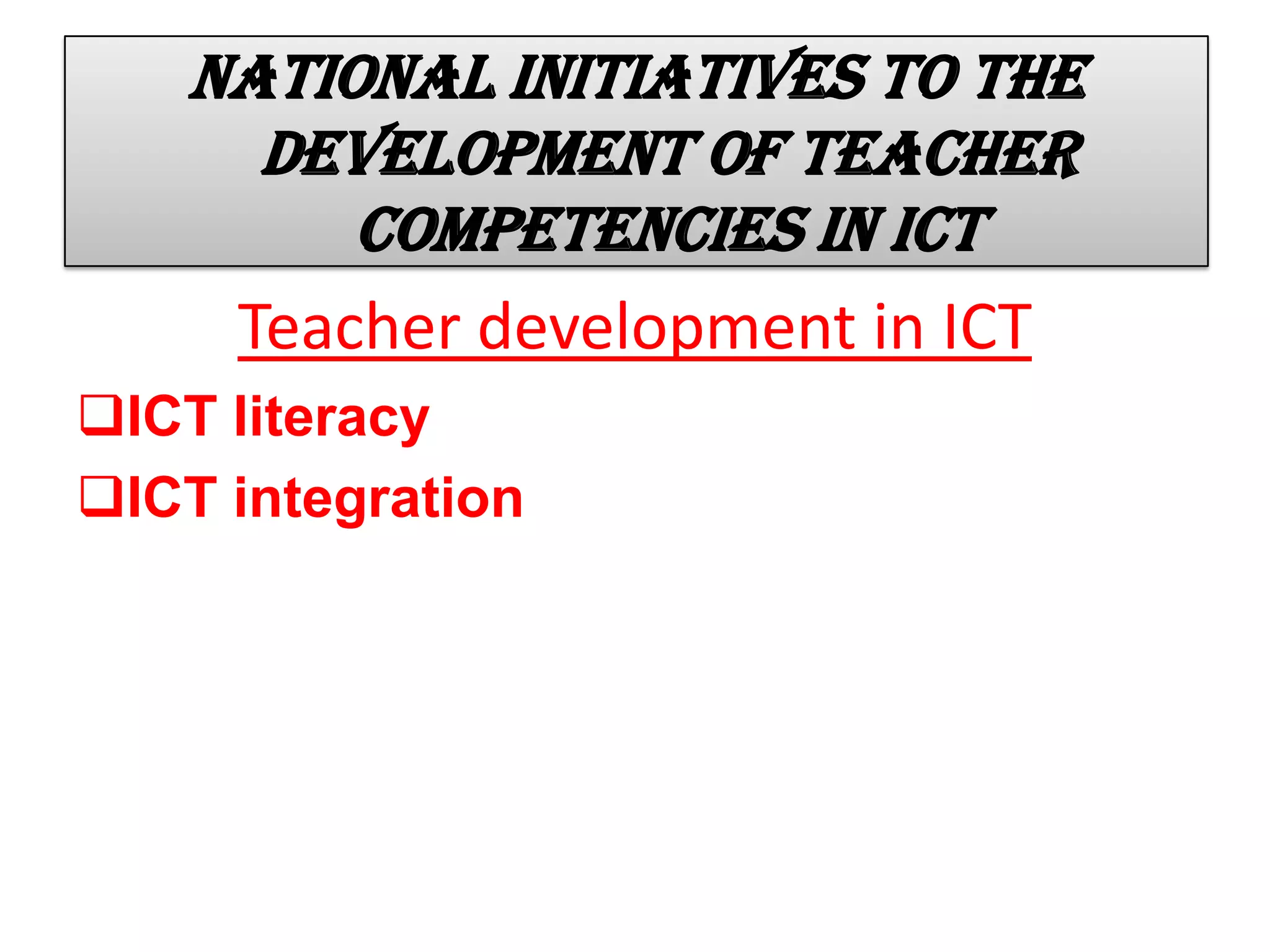 NATIONAL INITIATIVES TO THE DEVELOPMENT OF TEACHER COMPETENCIES IN ICT

Teacher development in ICT

❑ICT literacy

❑ICT integration